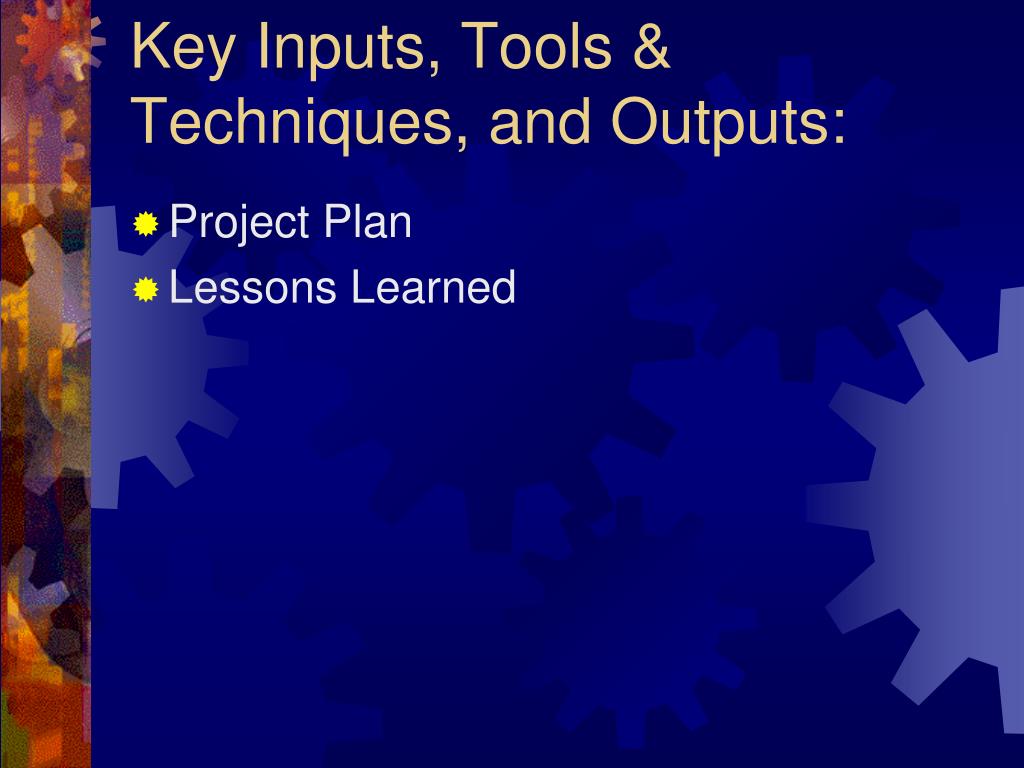 Key Inputs, Tools & Techniques, and Outputs:

Project Plan
Lessons Learned